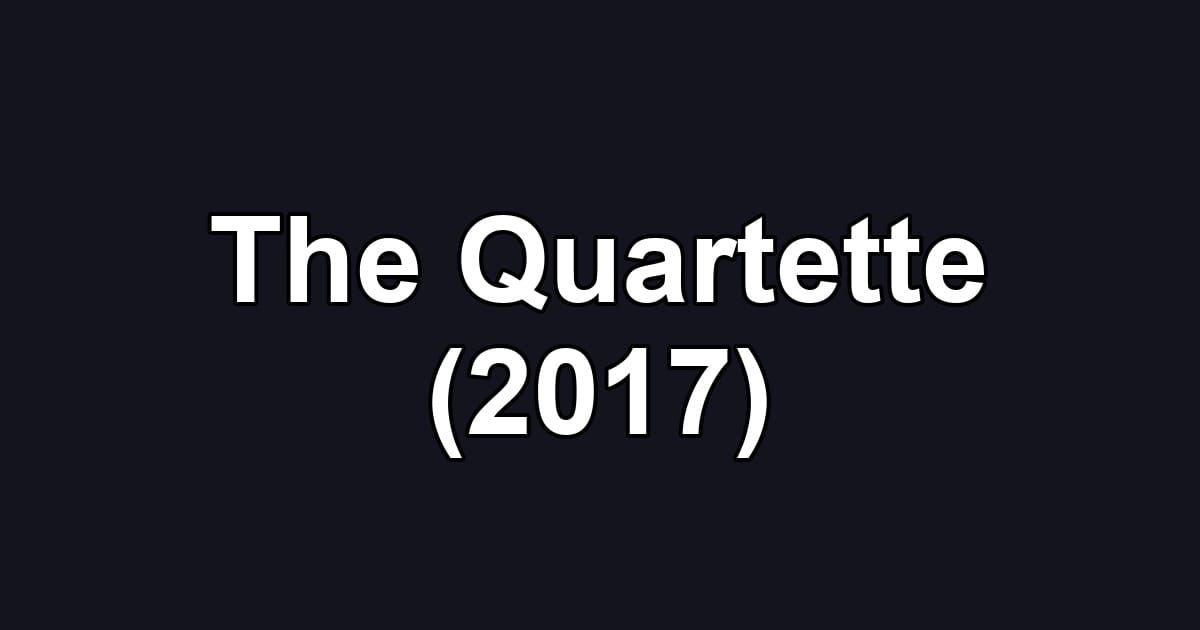 The Quartette (2017)